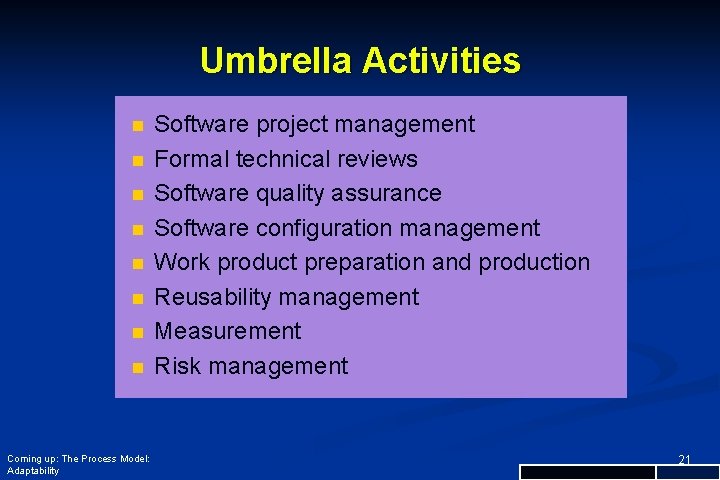 Umbrella Activities

- Software project management
- Formal technical reviews
- Software quality assurance
- Software configuration management
- Work product preparation and production
- Reusability management
- Measurement
- Risk management

Coming up: The Process Model: Adaptability

21